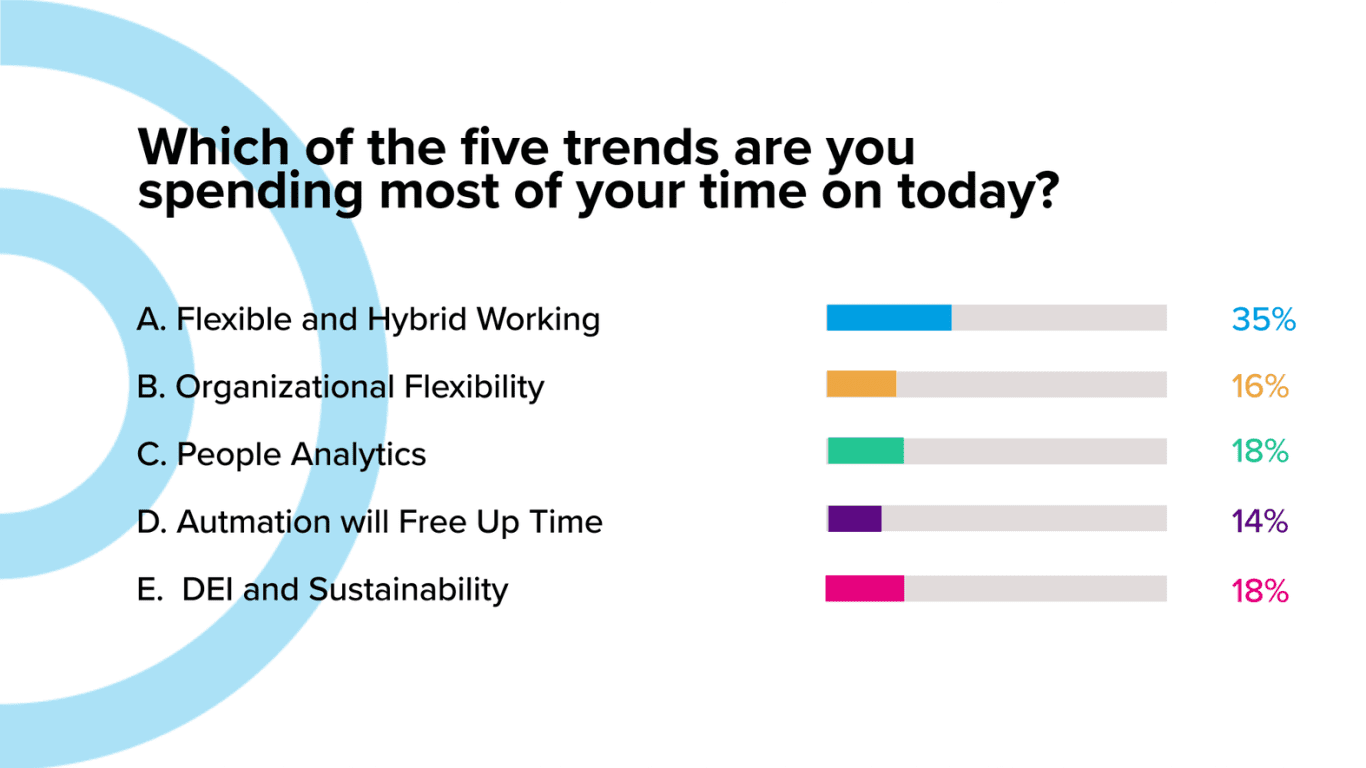 Which of the five trends are you spending most of your time on today?

A. Flexible and Hybrid Working 35%

B. Organizational Flexibility 16%

C. People Analytics 18%

D. Autmation will Free Up Time 14%

E. DEI and Sustainability 18%